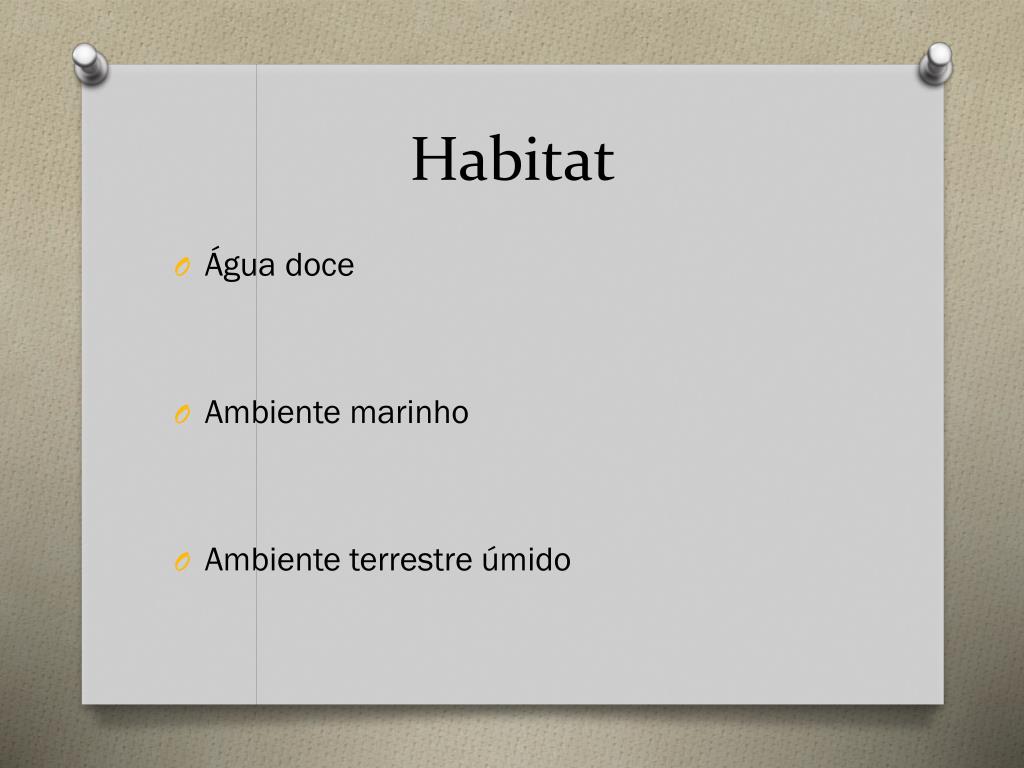 Habitat

Água doce

Ambiente marinho

Ambiente terrestre úmido